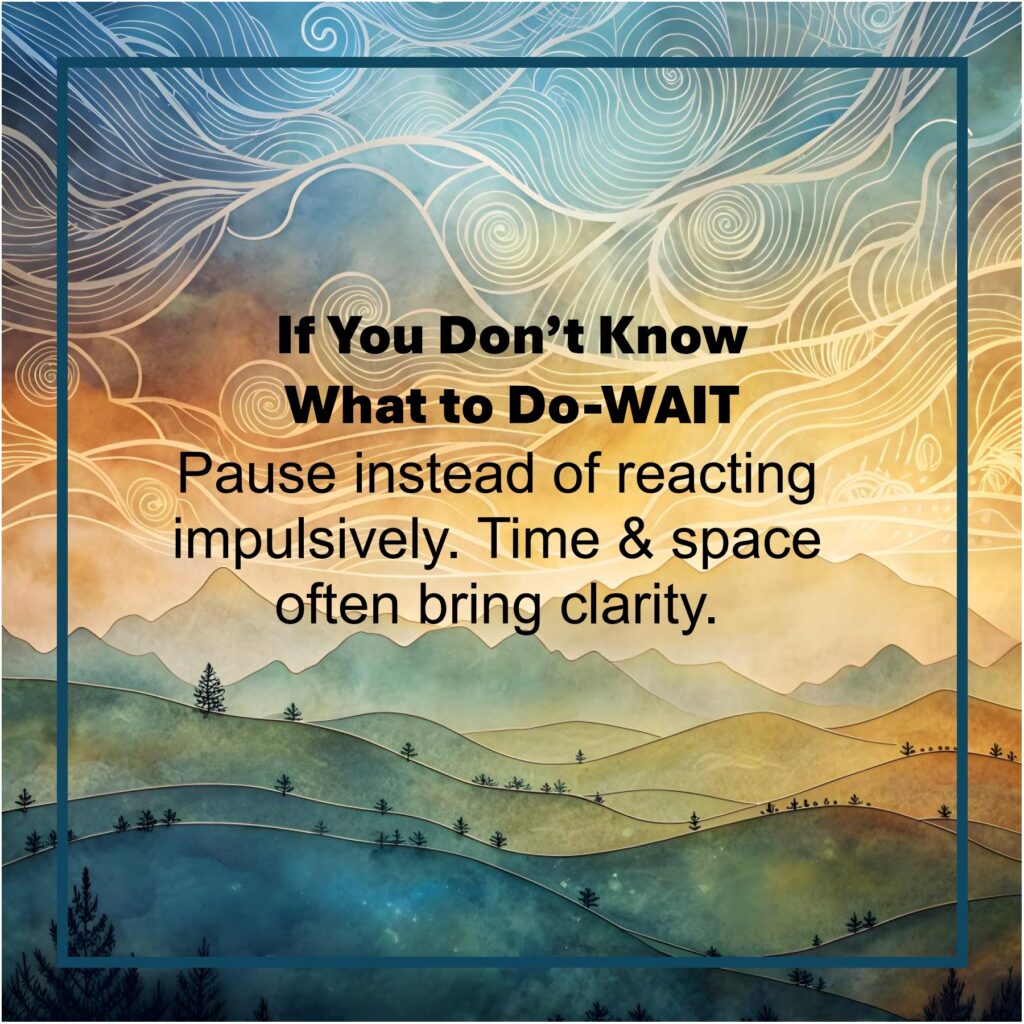 If You Don’t Know What to Do-WAIT

Pause instead of reacting impulsively. Time & space often bring clarity.